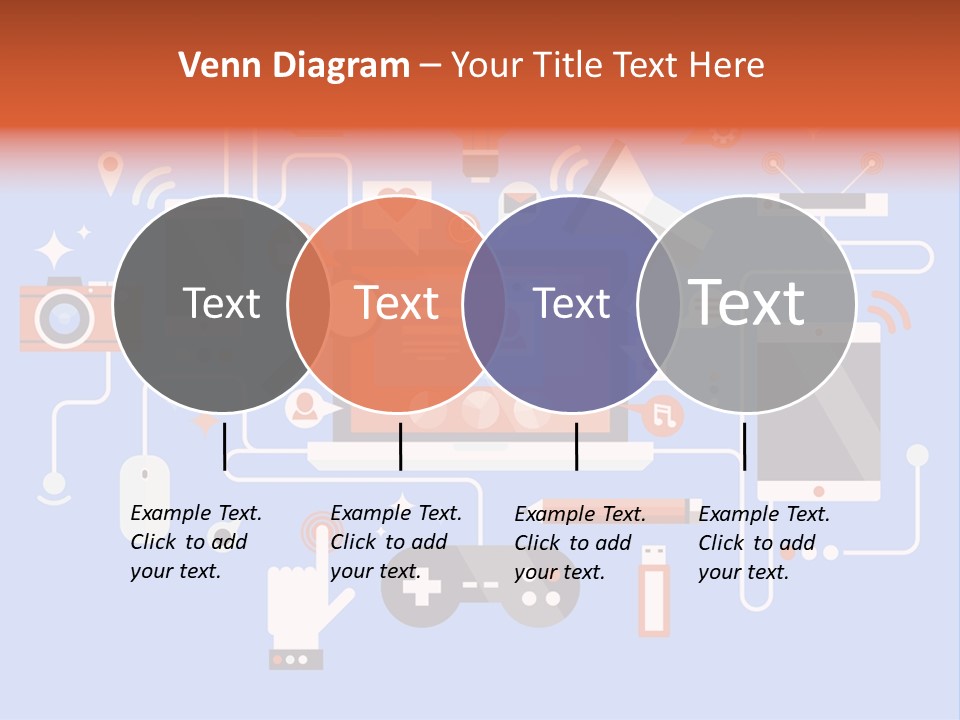 Venn Diagram – Your Title Text Here

Text

Text

Text

Text

Example Text. Click to add your text.

Example Text. Click to add your text.

Example Text. Click to add your text.

Example Text. Click to add your text.